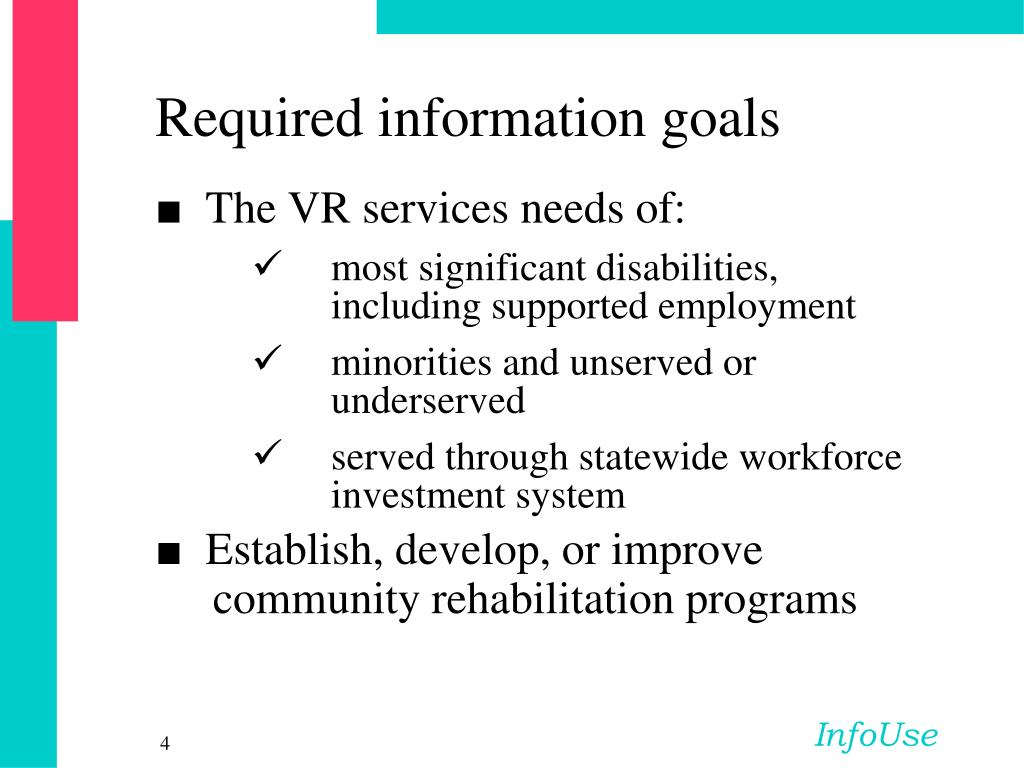 Required information goals

■ The VR services needs of:

✓ most significant disabilities, including supported employment

✓ minorities and unserved or underserved

✓ served through statewide workforce investment system

■ Establish, develop, or improve community rehabilitation programs

4

InfoUse